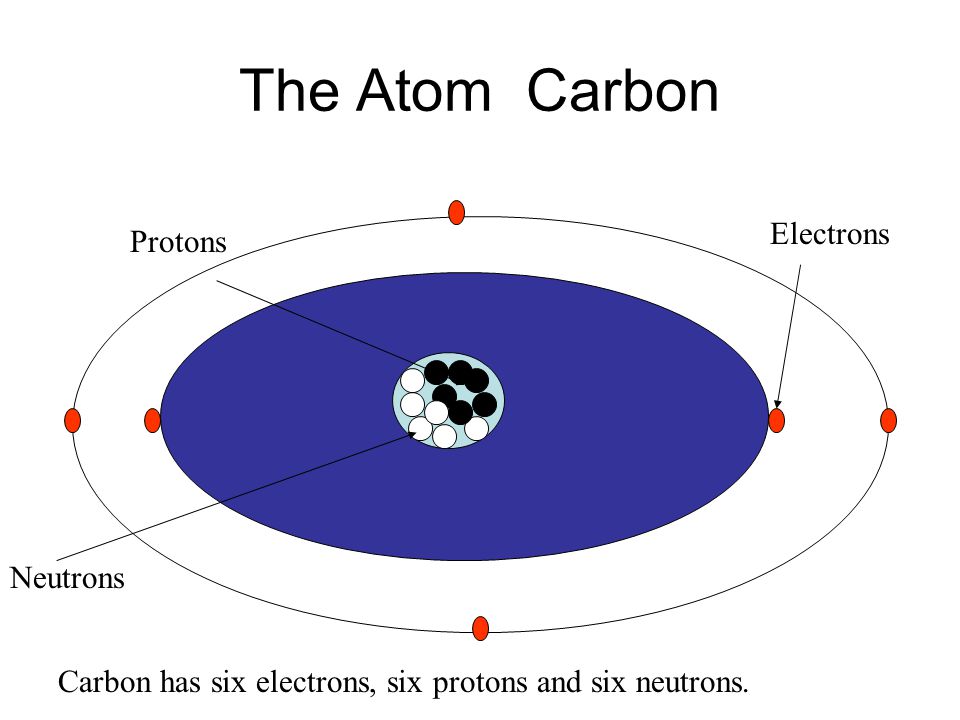 The Atom Carbon

Protons

Electrons

Neutrons

Carbon has six electrons, six protons and six neutrons.